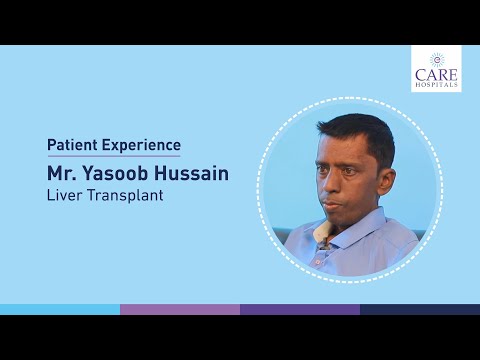 CARE
HOSPITALS

Patient Experience

Mr. Yasoob Hussain

Liver Transplant